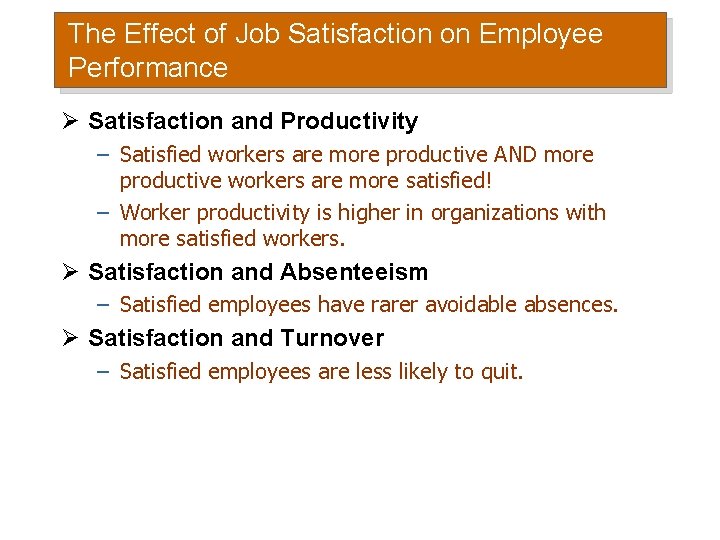 The Effect of Job Satisfaction on Employee Performance

➢ Satisfaction and Productivity

– Satisfied workers are more productive AND more productive workers are more satisfied!

– Worker productivity is higher in organizations with more satisfied workers.

➢ Satisfaction and Absenteeism

– Satisfied employees have rarer avoidable absences.

➢ Satisfaction and Turnover

– Satisfied employees are less likely to quit.